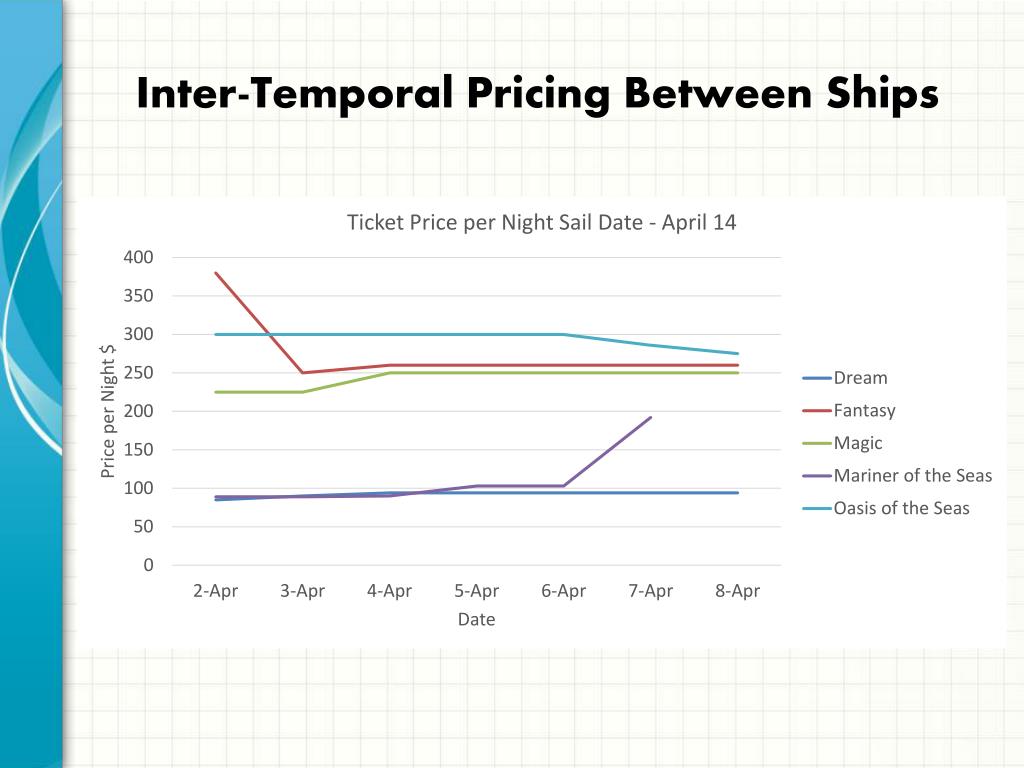 Inter-Temporal Pricing Between Ships

Ticket Price per Night Sail Date - April 14

Price per Night $

400
350
300
250
200
150
100
50
0

2-Apr
3-Apr
4-Apr
5-Apr
6-Apr
7-Apr
8-Apr

Date

Dream
Fantasy
Magic
Mariner of the Seas
Oasis of the Seas